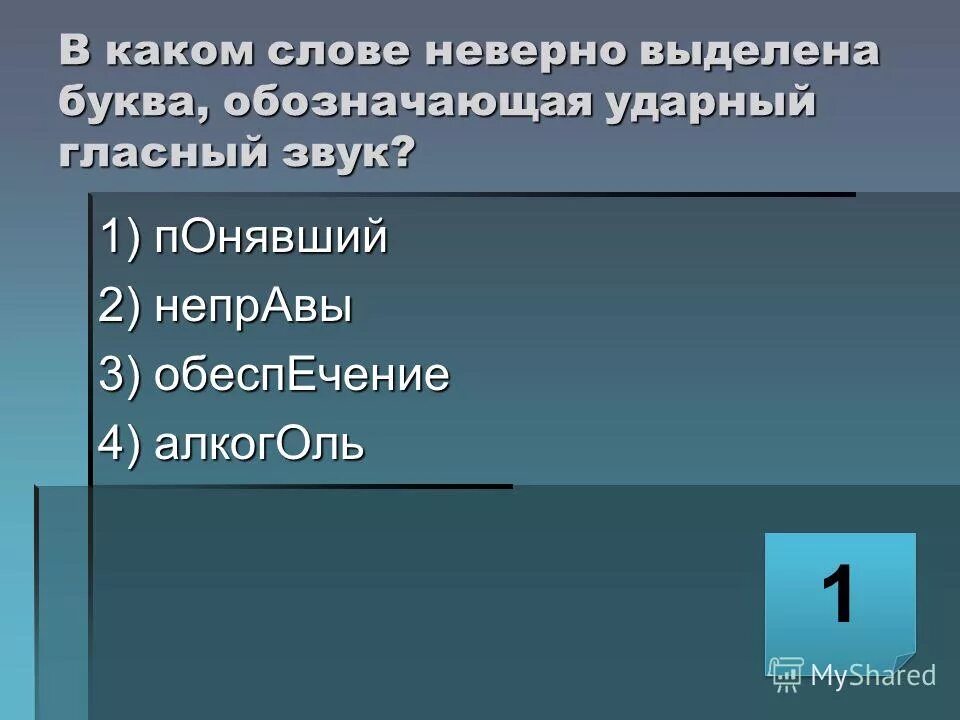 В каком слове неверно выделена буква, обозначающая ударный гласный звук?

1) пОнявший
2) непрАвы
3) обеспЕчение
4) алкогОль

1

MyShared